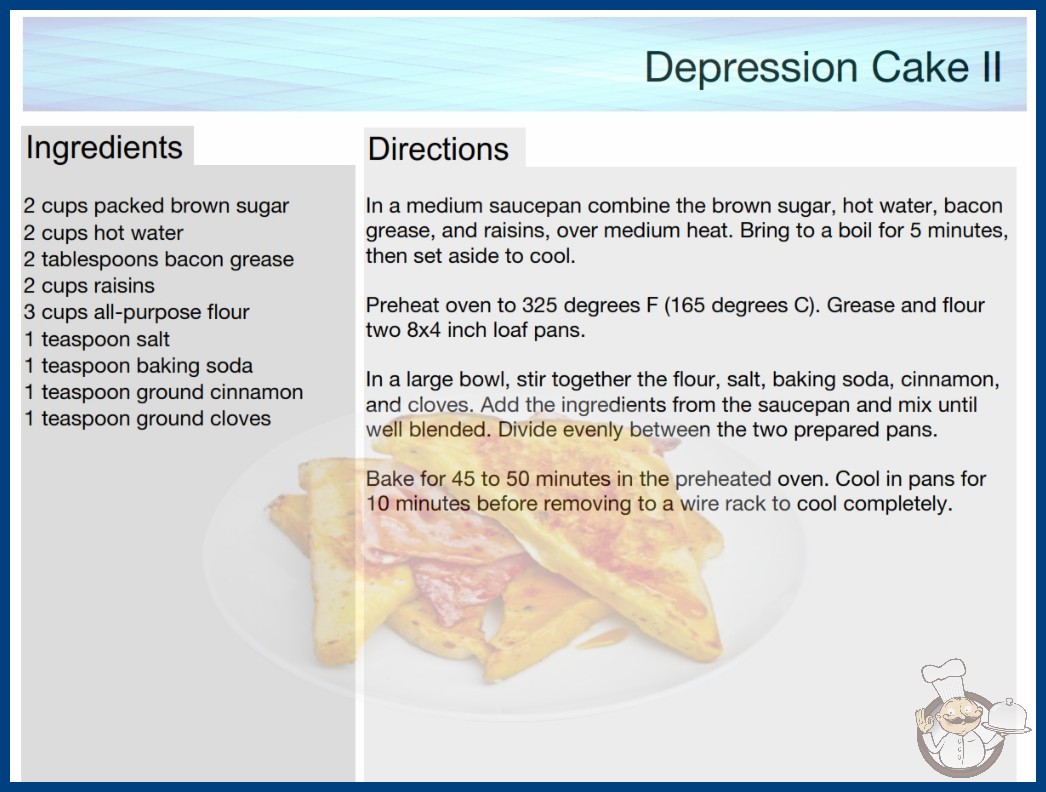 Depression Cake II

Ingredients

2 cups packed brown sugar
2 cups hot water
2 tablespoons bacon grease
2 cups raisins
3 cups all-purpose flour
1 teaspoon salt
1 teaspoon baking soda
1 teaspoon ground cinnamon
1 teaspoon ground cloves

Directions

In a medium saucepan combine the brown sugar, hot water, bacon grease, and raisins, over medium heat. Bring to a boil for 5 minutes, then set aside to cool.

Preheat oven to 325 degrees F (165 degrees C). Grease and flour two 8x4 inch loaf pans.

In a large bowl, stir together the flour, salt, baking soda, cinnamon, and cloves. Add the ingredients from the saucepan and mix until well blended. Divide evenly between the two prepared pans.

Bake for 45 to 50 minutes in the preheated oven. Cool in pans for 10 minutes before removing to a wire rack to cool completely.